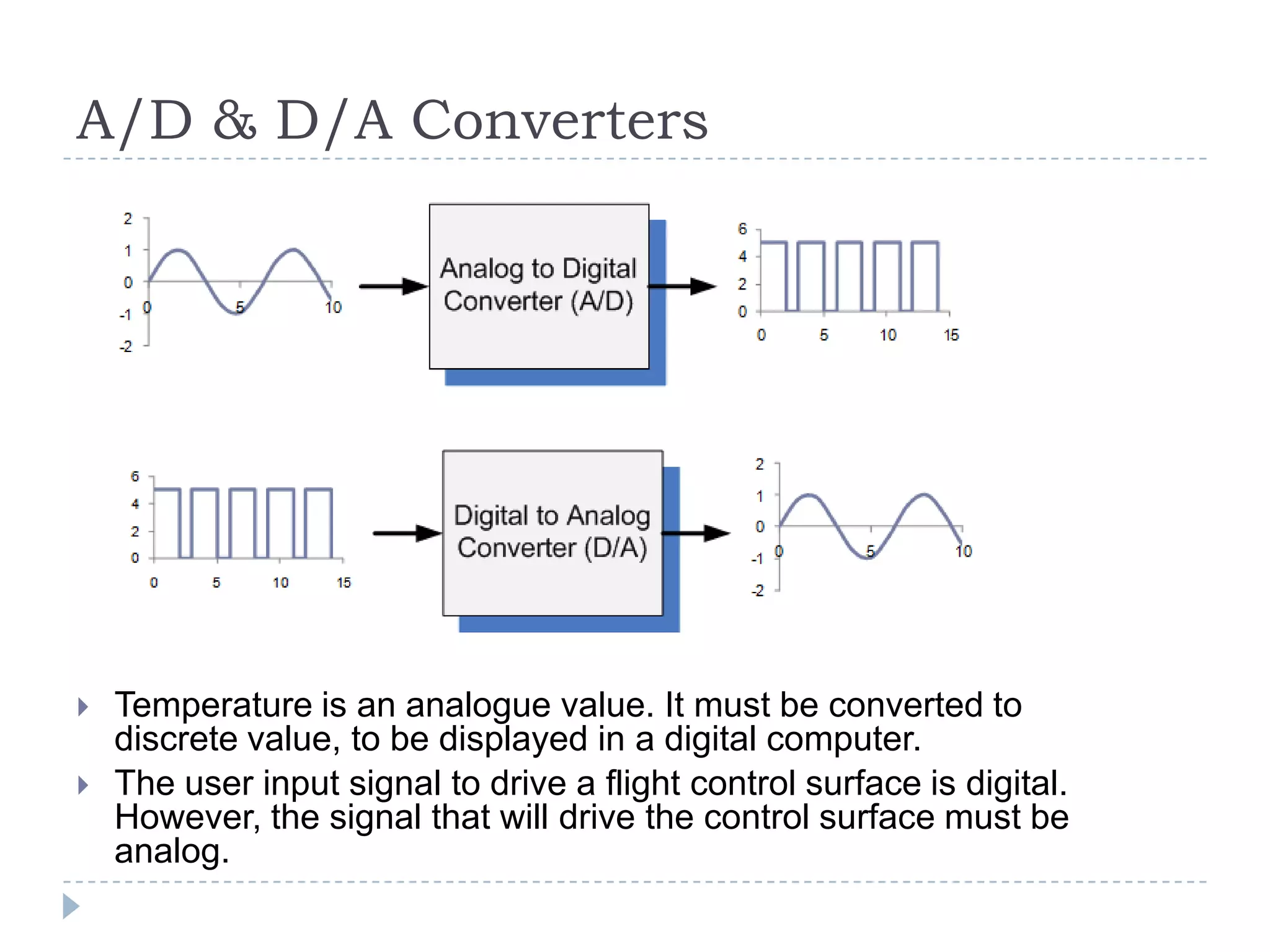 A/D & D/A Converters

2
1
0
-1
-2
0
5
10

Analog to Digital Converter (A/D)

6
4
2
0
0
5
10
15

6
4
2
0
0
5
10
15

Digital to Analog Converter (D/A)

2
1
0
-1
-2
0
5
10

Temperature is an analogue value. It must be converted to discrete value, to be displayed in a digital computer.

The user input signal to drive a flight control surface is digital. However, the signal that will drive the control surface must be analog.